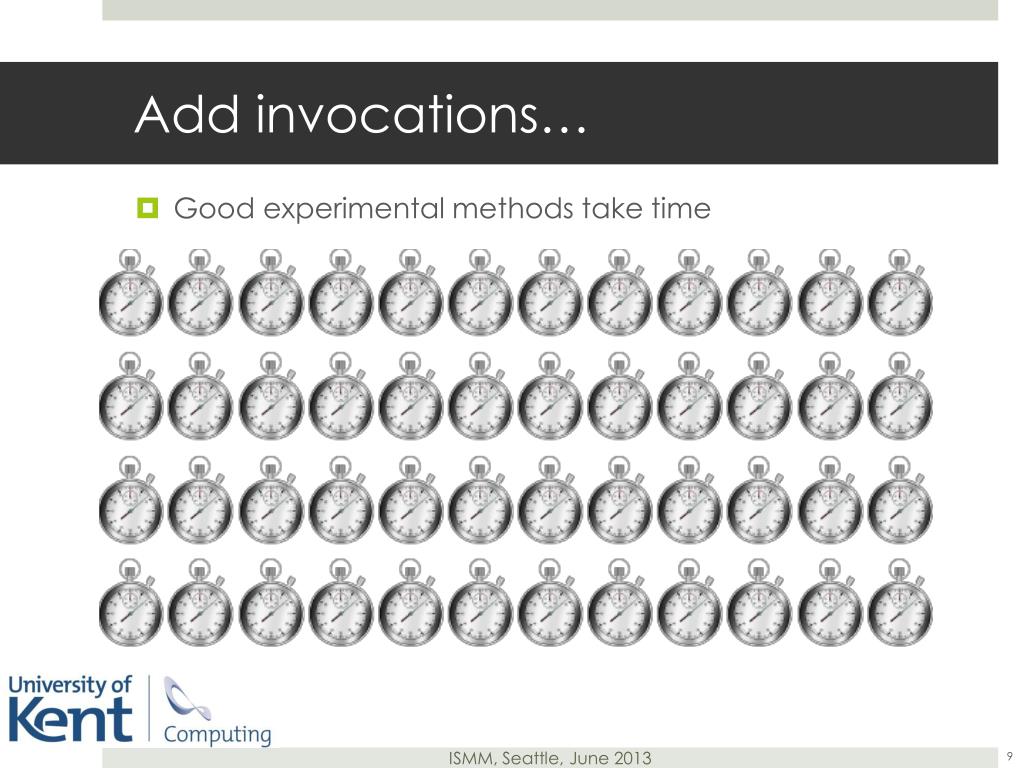 Add invocations…

Good experimental methods take time

University of Kent

Computing

ISMM, Seattle, June 2013

9